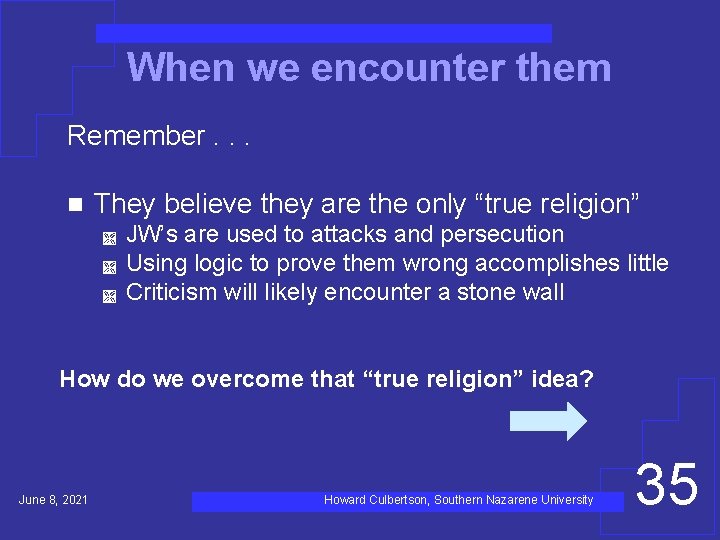 When we encounter them

Remember . . .

They believe they are the only “true religion”
JW’s are used to attacks and persecution
Using logic to prove them wrong accomplishes little
Criticism will likely encounter a stone wall

How do we overcome that “true religion” idea?

June 8, 2021

Howard Culbertson, Southern Nazarene University

35